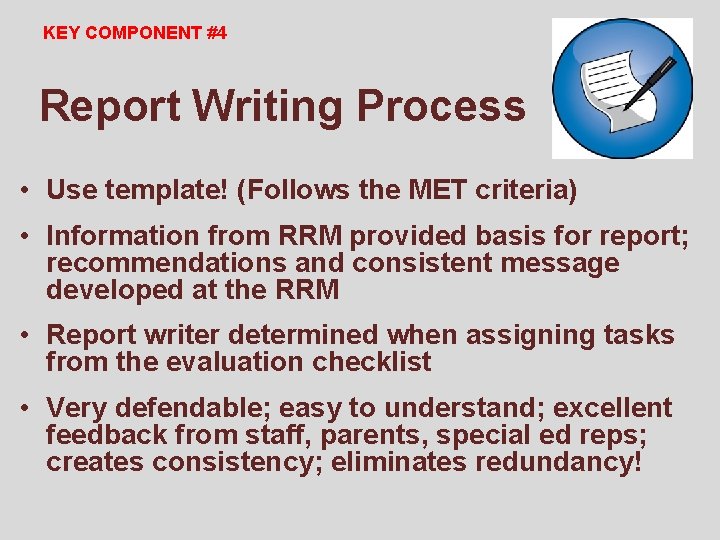 KEY COMPONENT #4

Report Writing Process

• Use template! (Follows the MET criteria)

• Information from RRM provided basis for report; recommendations and consistent message developed at the RRM

• Report writer determined when assigning tasks from the evaluation checklist

• Very defendable; easy to understand; excellent feedback from staff, parents, special ed reps; creates consistency; eliminates redundancy!